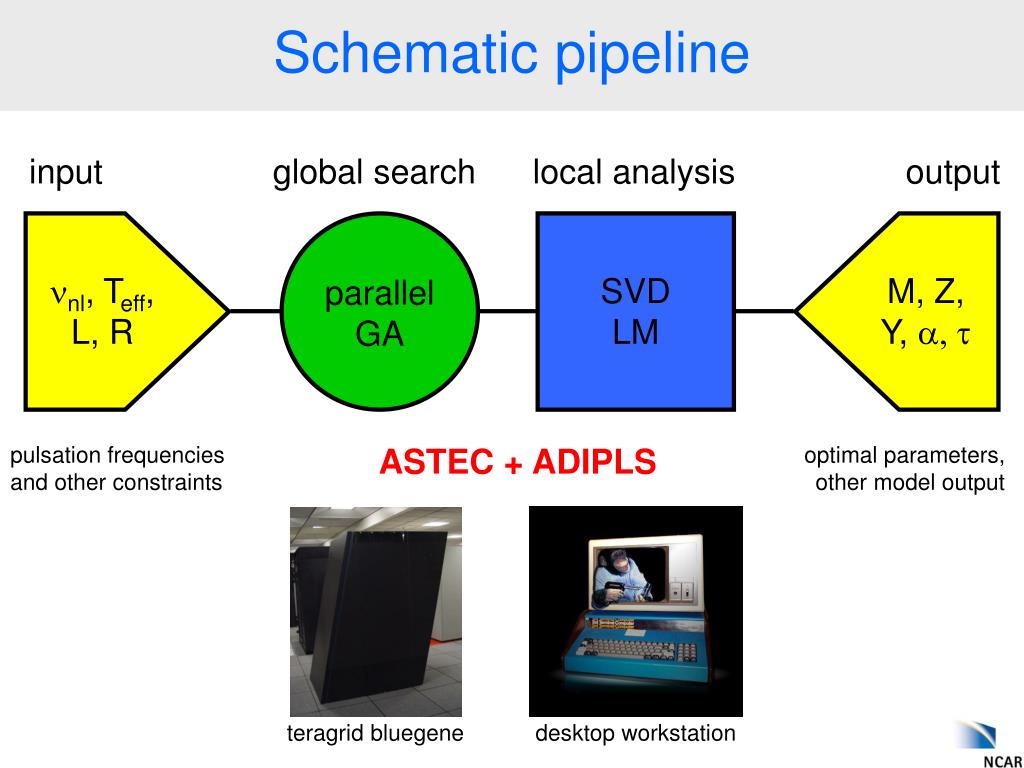 Schematic pipeline

input

global search

local analysis

output

$\nu_{nl}$, $T_{eff}$, L, R

parallel GA

SVD LM

M, Z, Y, $\alpha$, $\tau$

pulsation frequencies and other constraints

ASTEC + ADIPLS

optimal parameters, other model output

teragrid bluegene

desktop workstation

NCAR